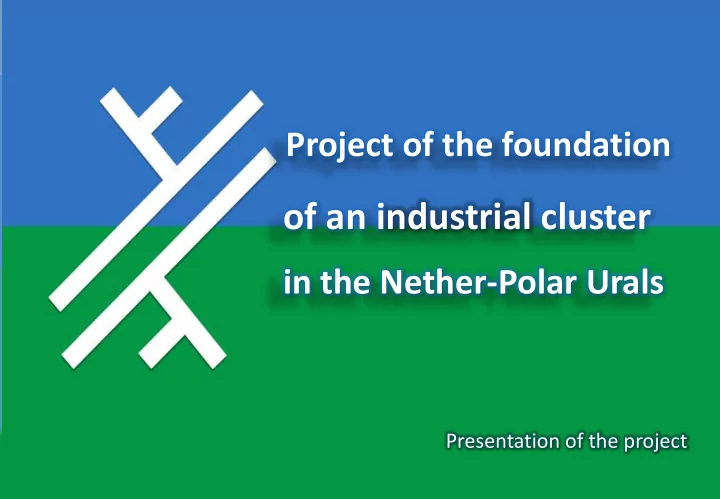 Project of the foundation of an industrial cluster in the Nether-Polar Urals

Presentation of the project